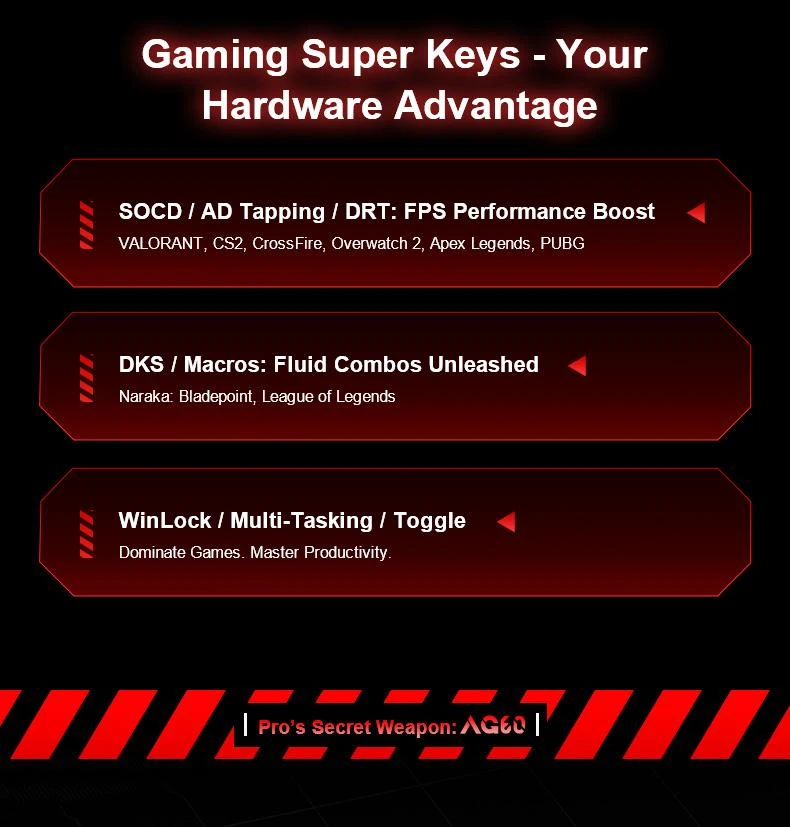 Gaming Super Keys - Your Hardware Advantage

SOCD / AD Tapping / DRT: FPS Performance Boost
VALORANT, CS2, CrossFire, Overwatch 2, Apex Legends, PUBG

DKS / Macros: Fluid Combos Unleashed
Naraka: Bladepoint, League of Legends

WinLock / Multi-Tasking / Toggle
Dominate Games. Master Productivity.

Pro's Secret Weapon: AG60